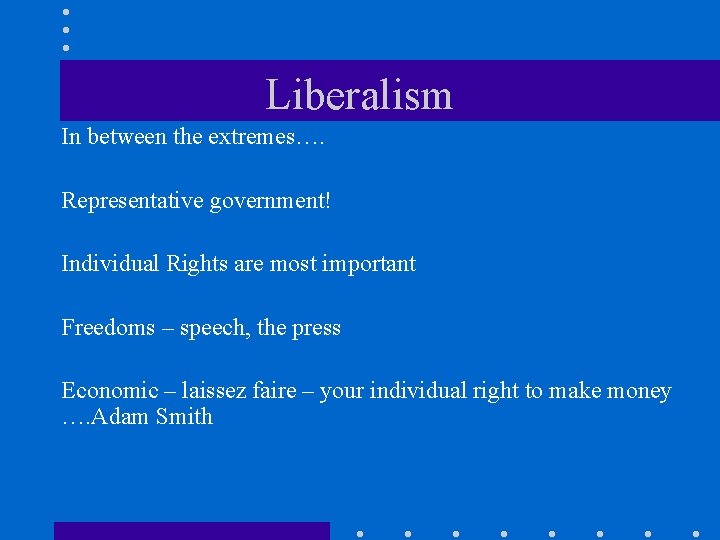 Liberalism

In between the extremes….

Representative government!

Individual Rights are most important

Freedoms – speech, the press

Economic – laissez faire – your individual right to make money ….Adam Smith